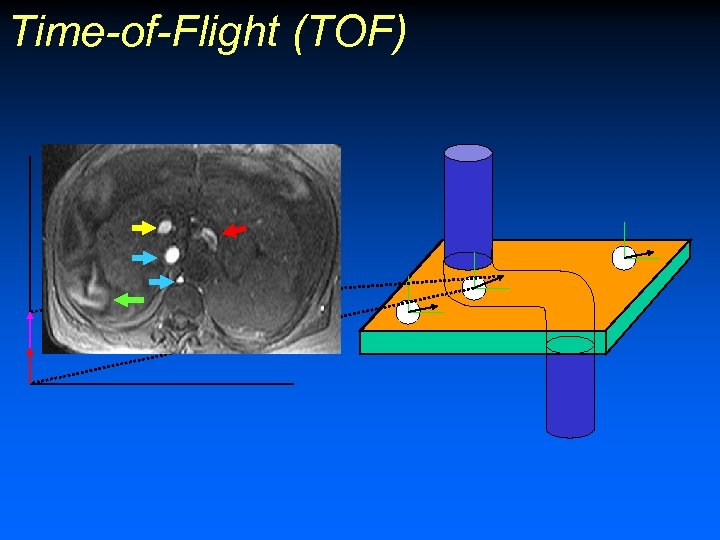 Time-of-Flight (TOF)